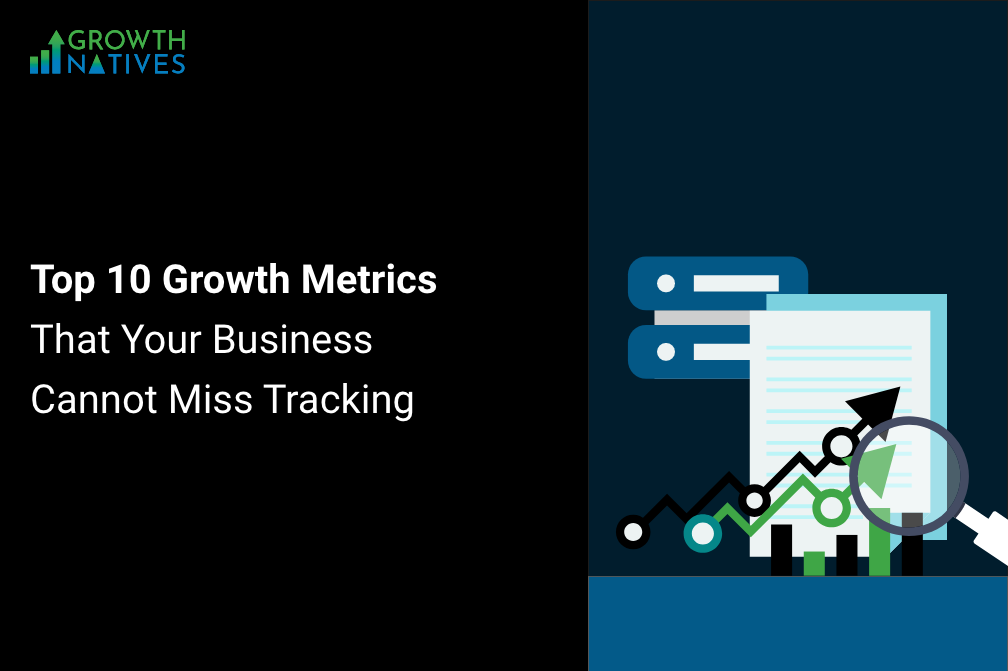 GROWTH NATIVES

Top 10 Growth Metrics That Your Business Cannot Miss Tracking